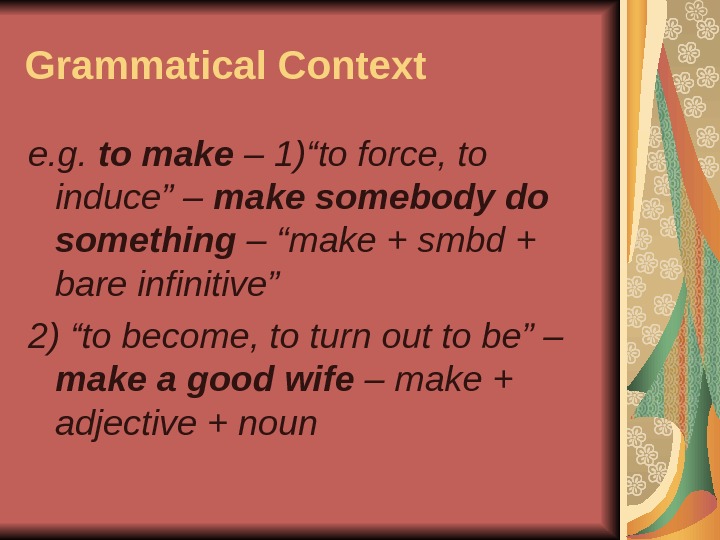 Grammatical Context

e.g. to make – 1)“to force, to induce” – make somebody do something – “make + smbd + bare infinitive”

2) “to become, to turn out to be” – make a good wife – make + adjective + noun